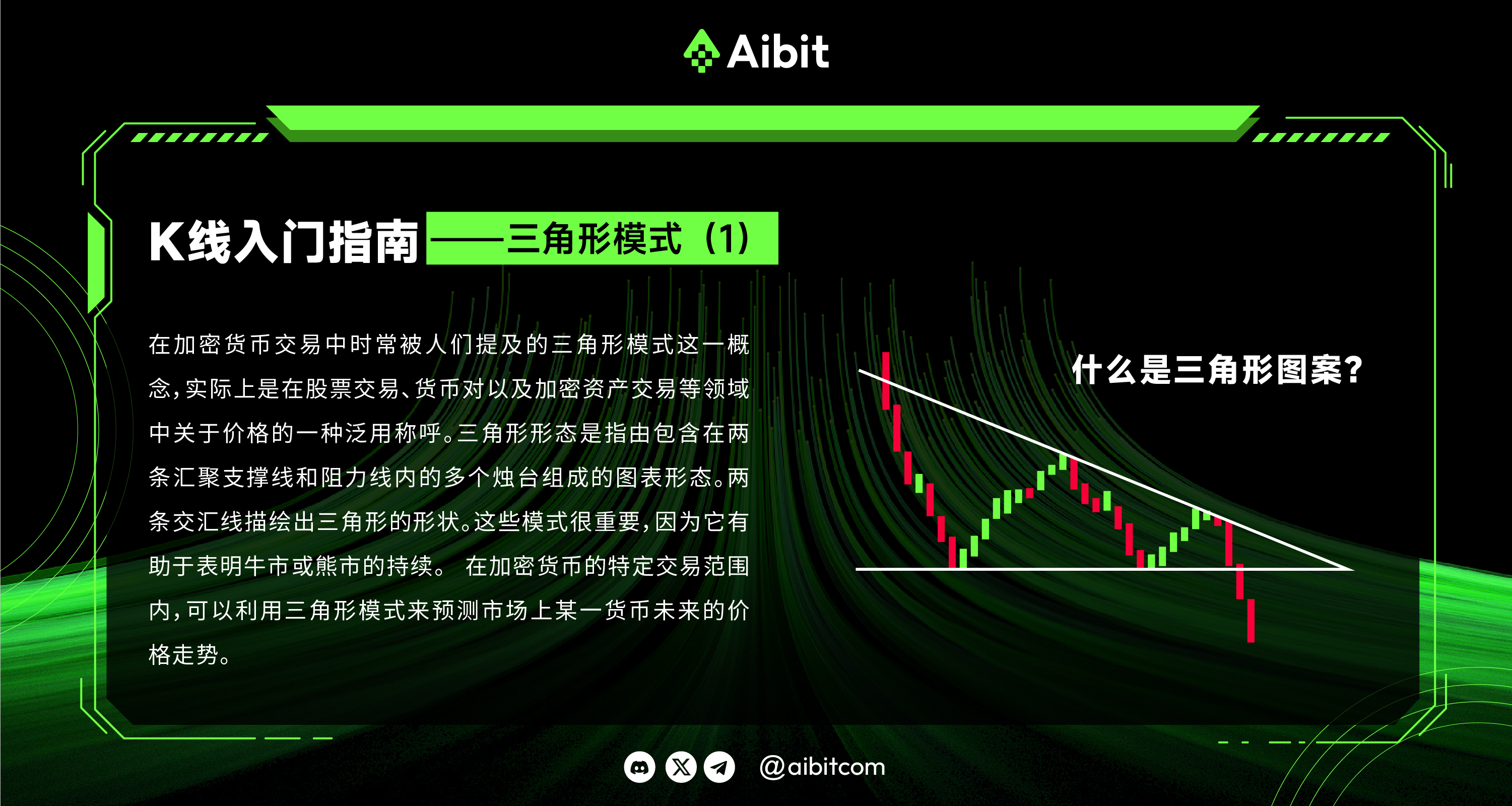 Aibit

K线入门指南——三角形模式（1）

在加密货币交易中时常被人们提及的三角形模式这一概念，实际上是在股票交易、货币对以及加密资产交易等领域中关于价格的一种泛用称呼。三角形形态是指由包含在两条汇聚支撑线和阻力线内的多个烛台组成的图表形态。两条交汇线描绘出三角形的形状。这些模式很重要，因为它有助于表明牛市或熊市的持续。 在加密货币的特定交易范围内，可以利用三角形模式来预测市场上某一货币未来的价格走势。

什么是三角形图案？

@aibitcom